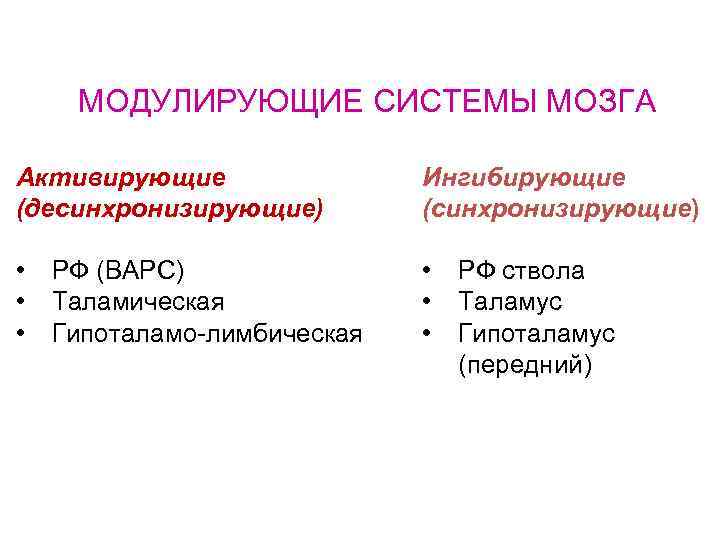 МОДУЛИРУЮЩИЕ СИСТЕМЫ МОЗГА

Активирующие (десинхронизирующие)

• РФ (ВАРС)
• Таламическая
• Гипоталамо-лимбическая

Ингибирующие (синхронизирующие)

• РФ ствола
• Таламус
• Гипоталамус (передний)